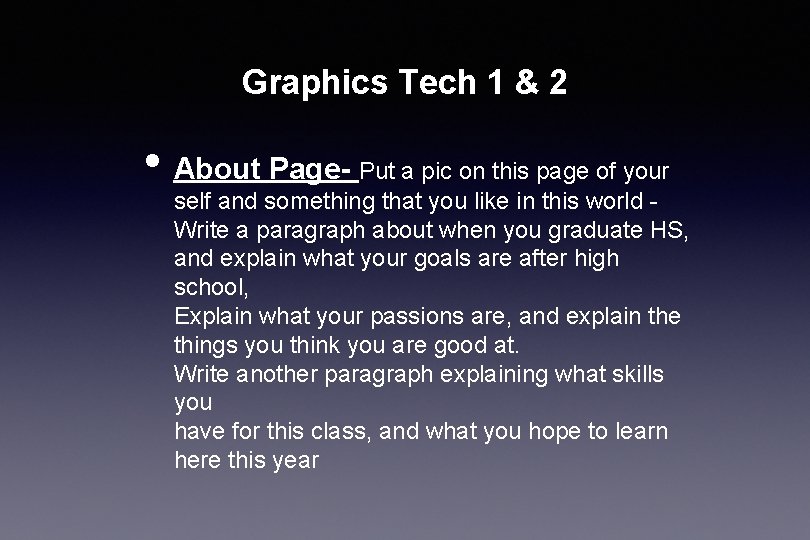 Graphics Tech 1 & 2

• About Page- Put a pic on this page of your self and something that you like in this world - Write a paragraph about when you graduate HS, and explain what your goals are after high school,
Explain what your passions are, and explain the things you think you are good at.
Write another paragraph explaining what skills you
have for this class, and what you hope to learn here this year